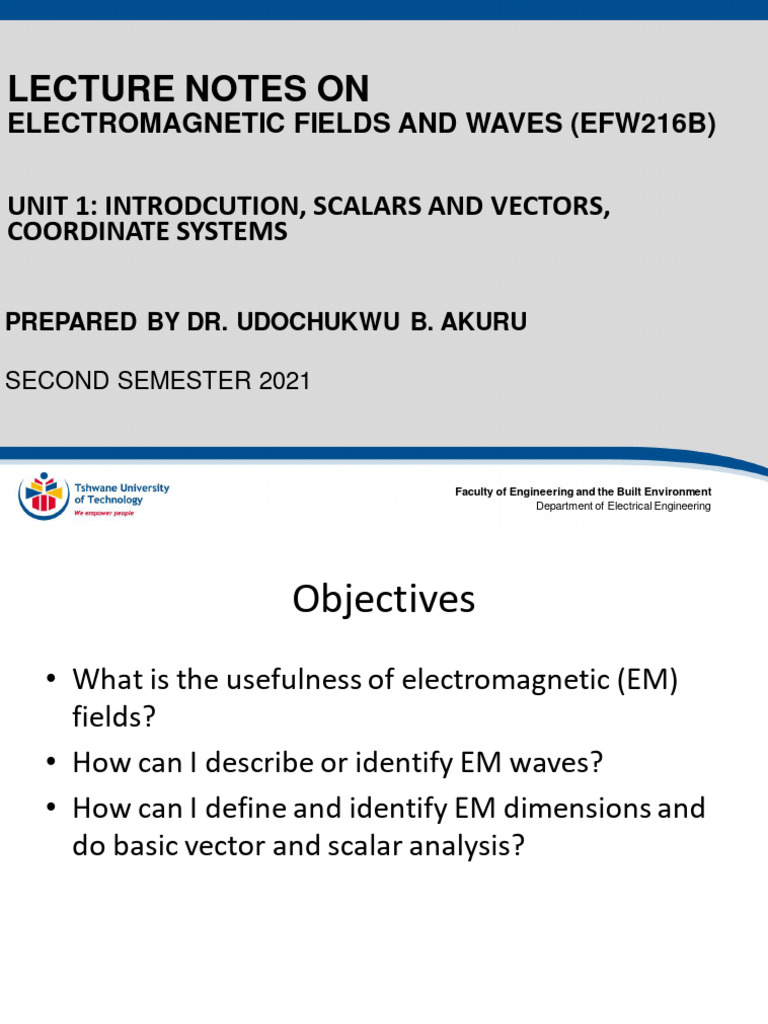 LECTURE NOTES ON
ELECTROMAGNETIC FIELDS AND WAVES (EFW216B)

UNIT 1: INTRODCUTION, SCALARS AND VECTORS, COORDINATE SYSTEMS

PREPARED BY DR. UDOCHUKWU B. AKURU

SECOND SEMESTER 2021

Tshwane University of Technology
We empower people

Faculty of Engineering and the Built Environment
Department of Electrical Engineering

Objectives

• What is the usefulness of electromagnetic (EM) fields?
• How can I describe or identify EM waves?
• How can I define and identify EM dimensions and do basic vector and scalar analysis?